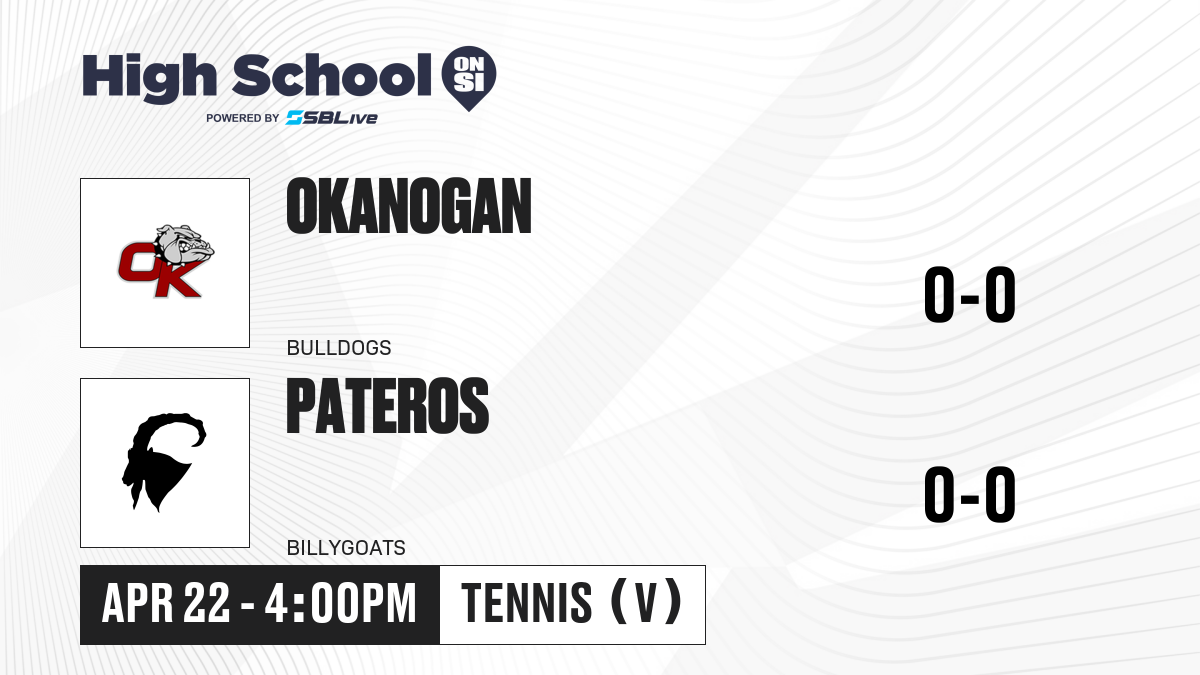 High School ON SI
POWERED BY SBLive

OK

OKANOGAN
BULLDOGS
0-0

PATEROS
BILLYGOATS
0-0

APR 22 - 4:00PM
TENNIS (V)